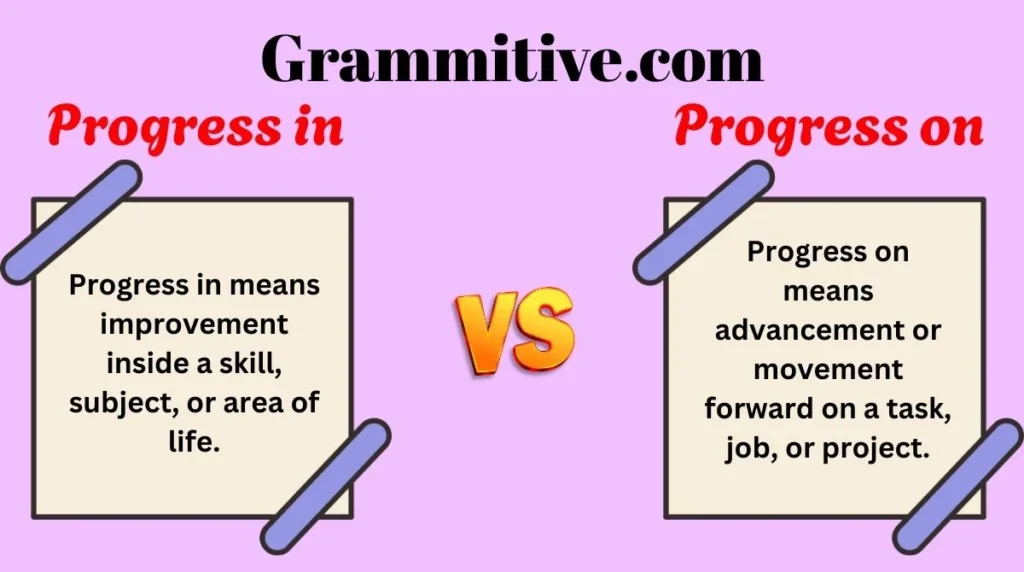 Grammitive.com

Progress in

Progress in means improvement inside a skill, subject, or area of life.

VS

Progress on

Progress on means advancement or movement forward on a task, job, or project.